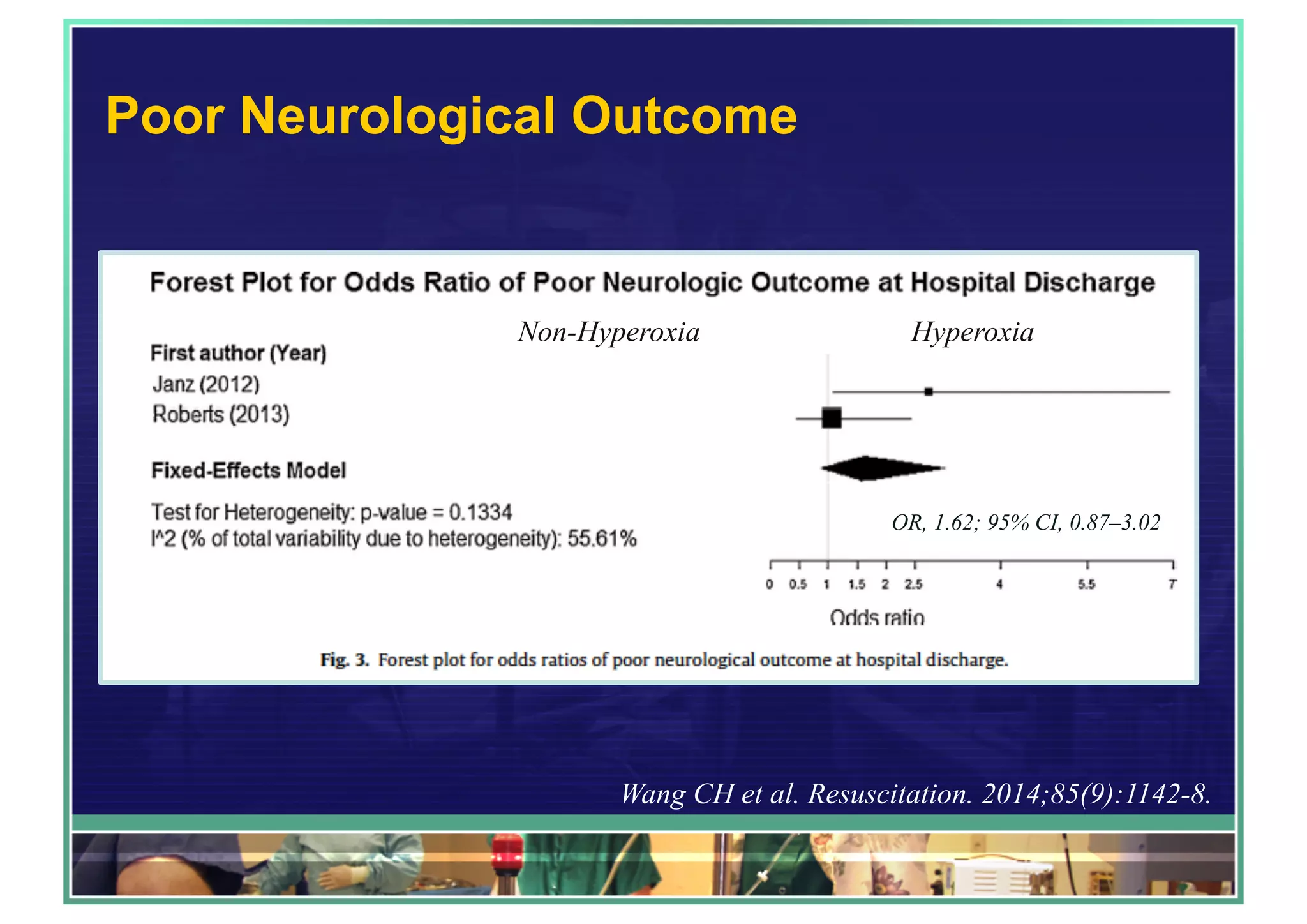 Poor Neurological Outcome

Forest Plot for Odds Ratio of Poor Neurologic Outcome at Hospital Discharge

Non-Hyperoxia

Hyperoxia

First author (Year)

Janz (2012)

Roberts (2013)

Fixed-Effects Model

Test for Heterogeneity: p-value = 0.1334
I^2 (% of total variability due to heterogeneity): 55.61%

OR, 1.62; 95% CI, 0.87–3.02

0 0.5 1 1.5 2 2.5 4 5.5 7

Odds ratio

Fig. 3. Forest plot for odds ratios of poor neurological outcome at hospital discharge.

Wang CH et al. Resuscitation. 2014;85(9):1142-8.